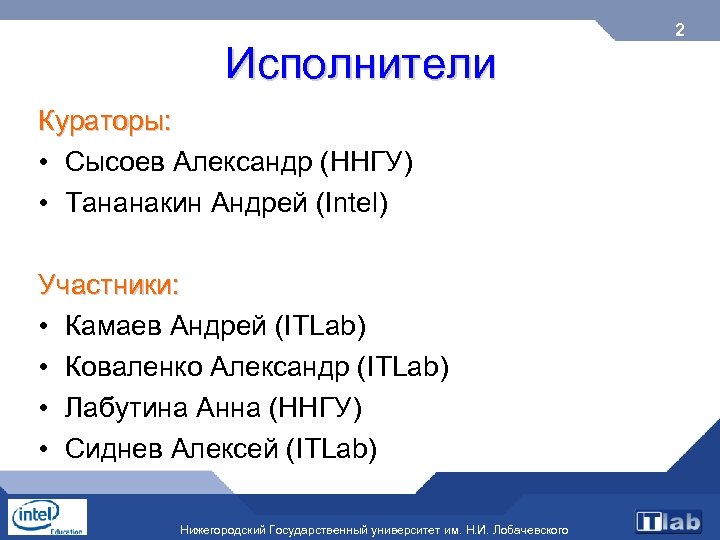 2

Исполнители

Кураторы:

• Сысоев Александр (ННГУ)

• Тананакин Андрей (Intel)

Участники:

• Камаев Андрей (ITLab)

• Коваленко Александр (ITLab)

• Лабутина Анна (ННГУ)

• Сиднев Алексей (ITLab)

intel Education

Нижегородский Государственный университет им. Н.И. Лобачевского

ITlab